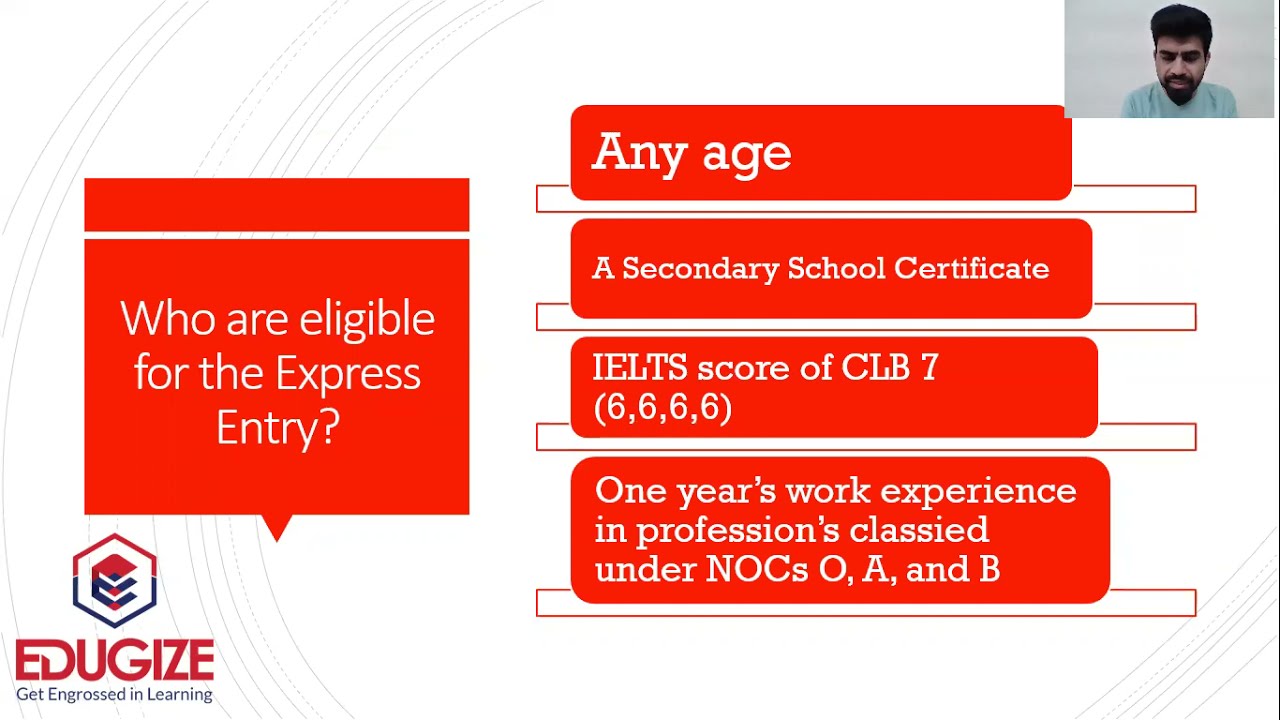 Who are eligible for the Express Entry?

Any age

A Secondary School Certificate

IELTS score of CLB 7 (6,6,6,6)

One year's work experience in profession's classied under NOCs O, A, and B

EDUGIZE
Get Engrossed in Learning